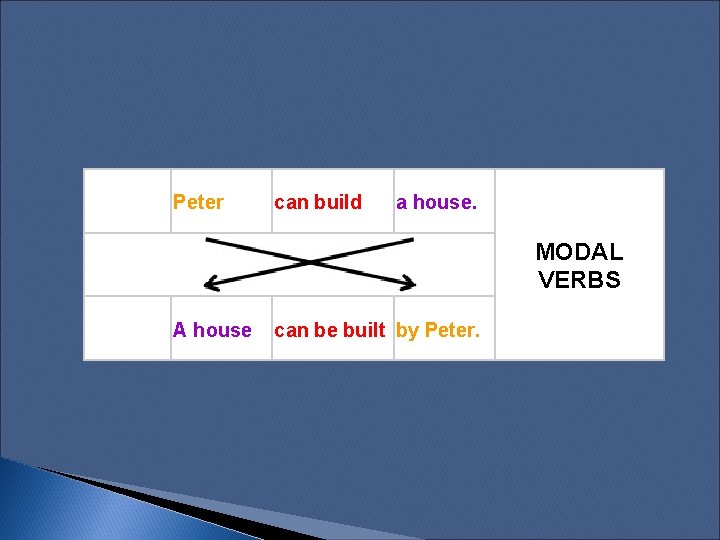 | | Peter | can build | a house. | MODAL VERBS |
|---|---|---|---|---|
| | | | | |
| | A house | can be built | by Peter. | |